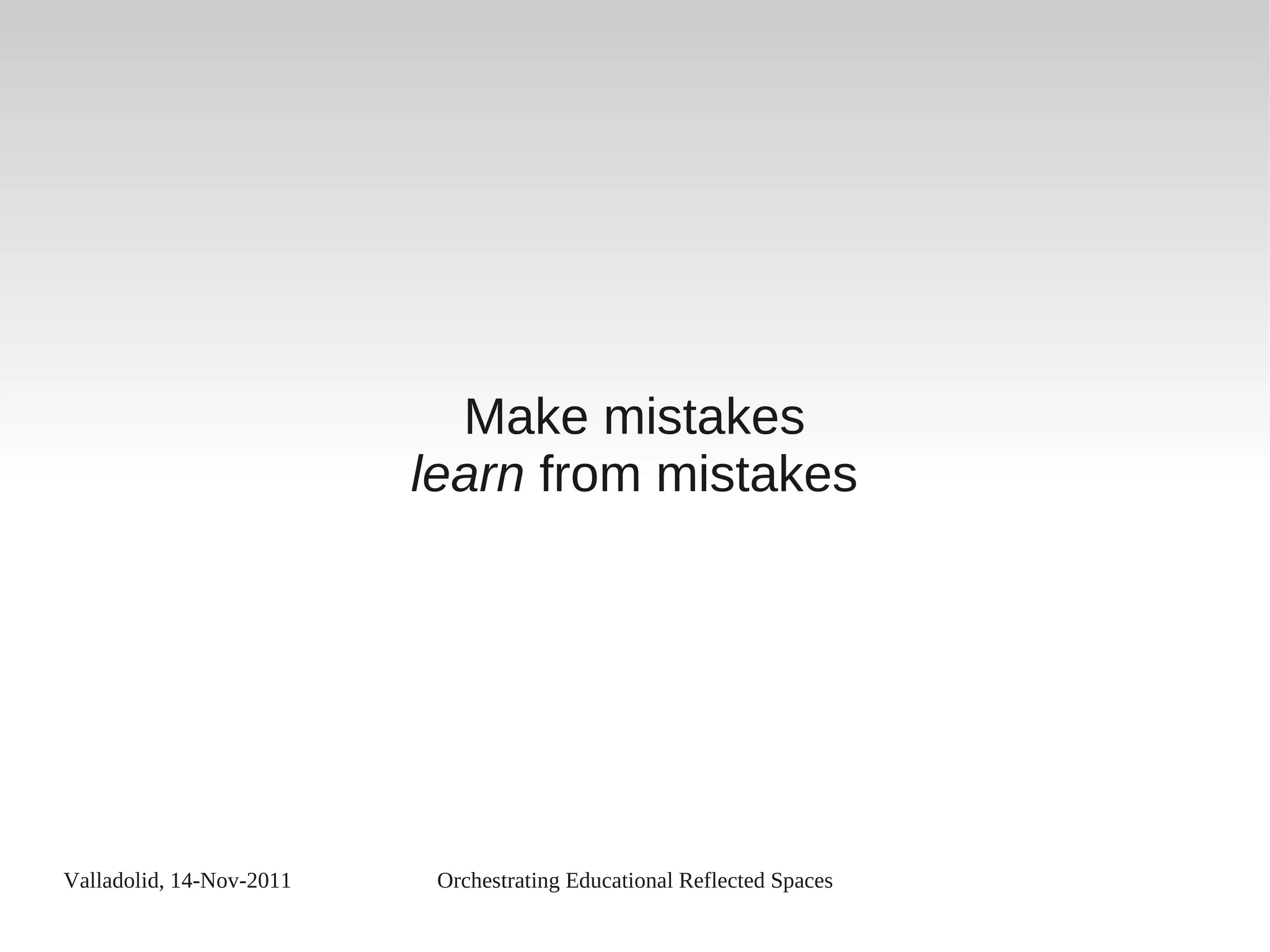 Make mistakes
learn from mistakes

Valladolid, 14-Nov-2011 Orchestrating Educational Reflected Spaces